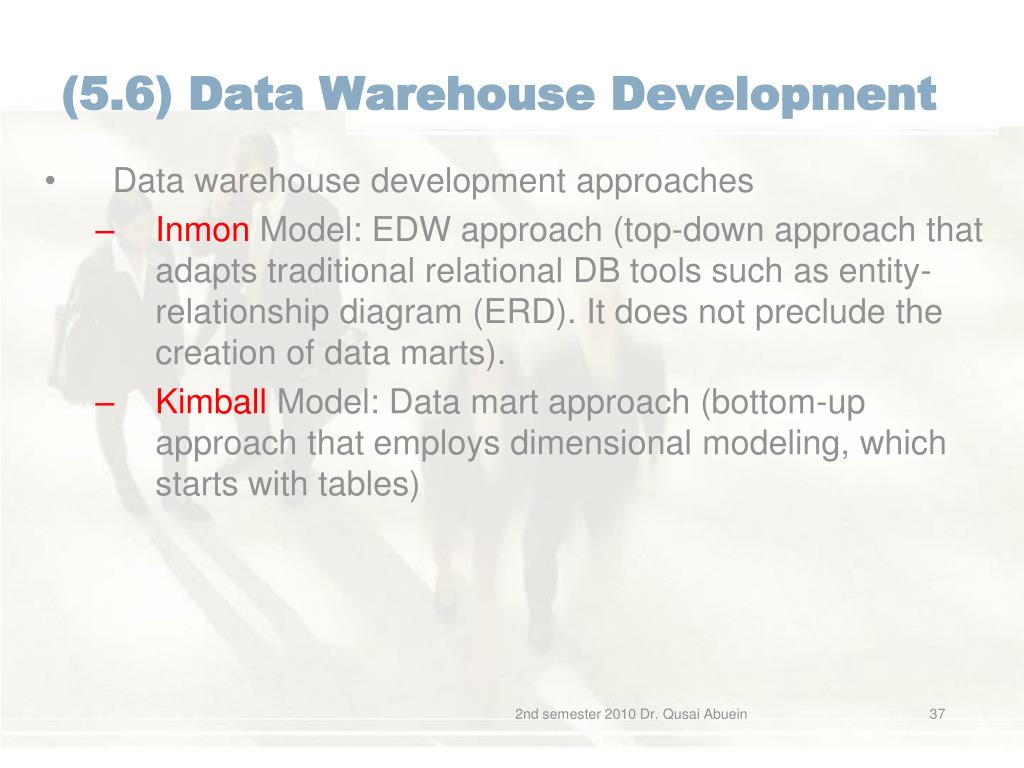 (5.6) Data Warehouse Development

• Data warehouse development approaches
– Inmon Model: EDW approach (top-down approach that adapts traditional relational DB tools such as entity-relationship diagram (ERD). It does not preclude the creation of data marts).
– Kimball Model: Data mart approach (bottom-up approach that employs dimensional modeling, which starts with tables)

2nd semester 2010 Dr. Qusai Abuein

37